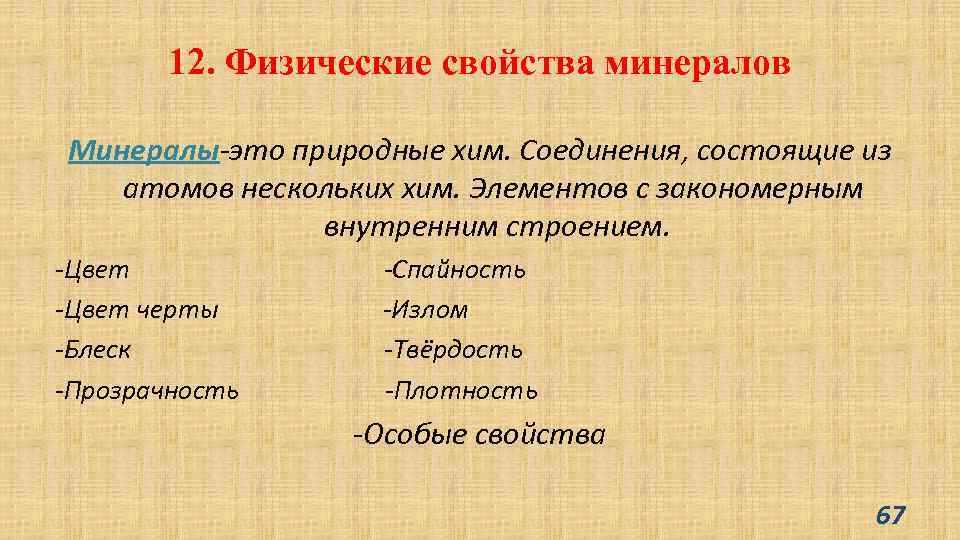 12. Физические свойства минералов

Минералы-это природные хим. Соединения, состоящие из атомов нескольких хим. Элементов с закономерным внутренним строением.

-Цвет
-Цвет черты
-Блеск
-Прозрачность

-Спайность
-Излом
-Твёрдость
-Плотность

-Особые свойства

67